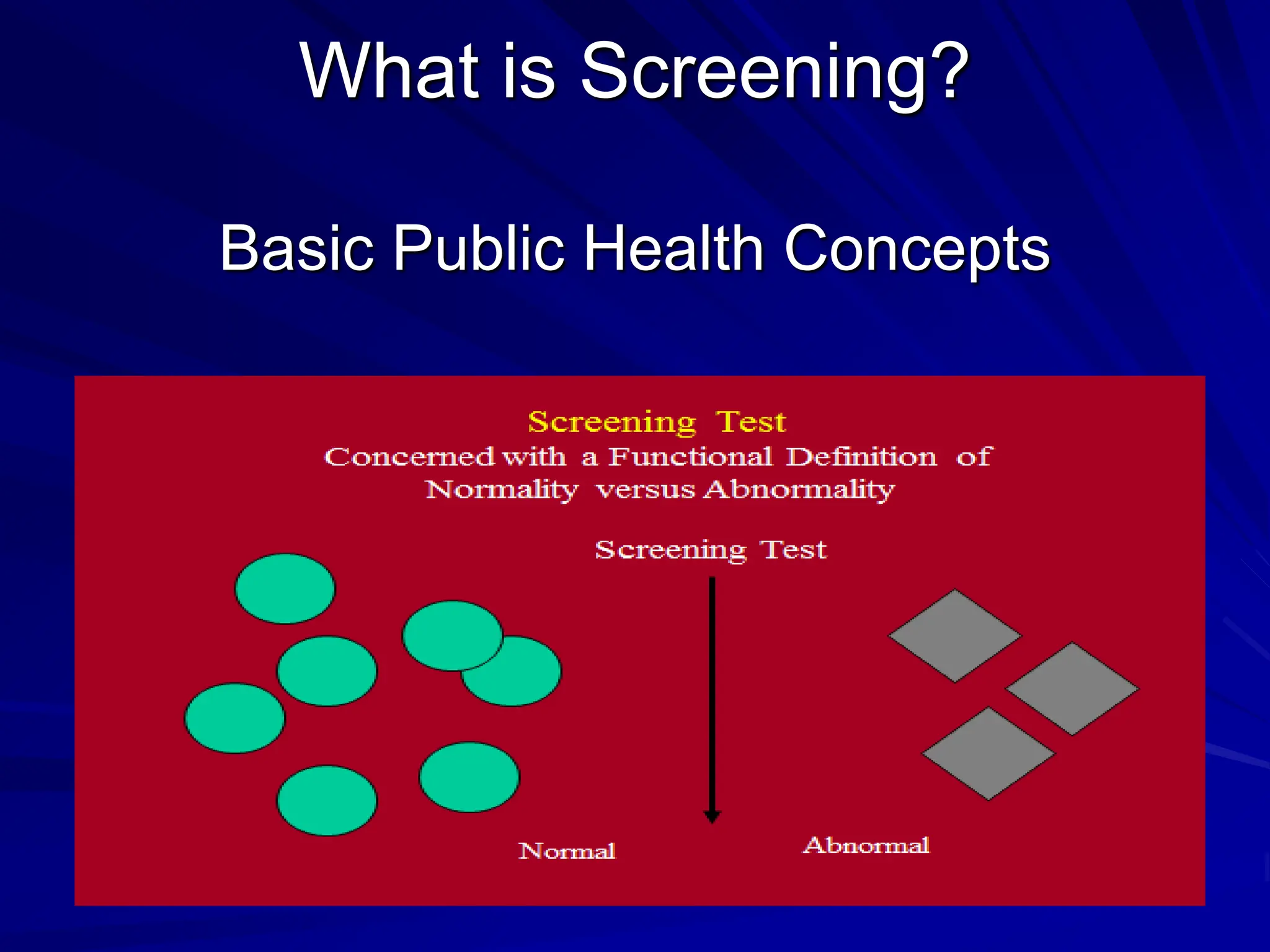 What is Screening?

Basic Public Health Concepts

Screening Test
Concerned with a Functional Definition of Normality versus Abnormality

Screening Test

Normal

Abnormal